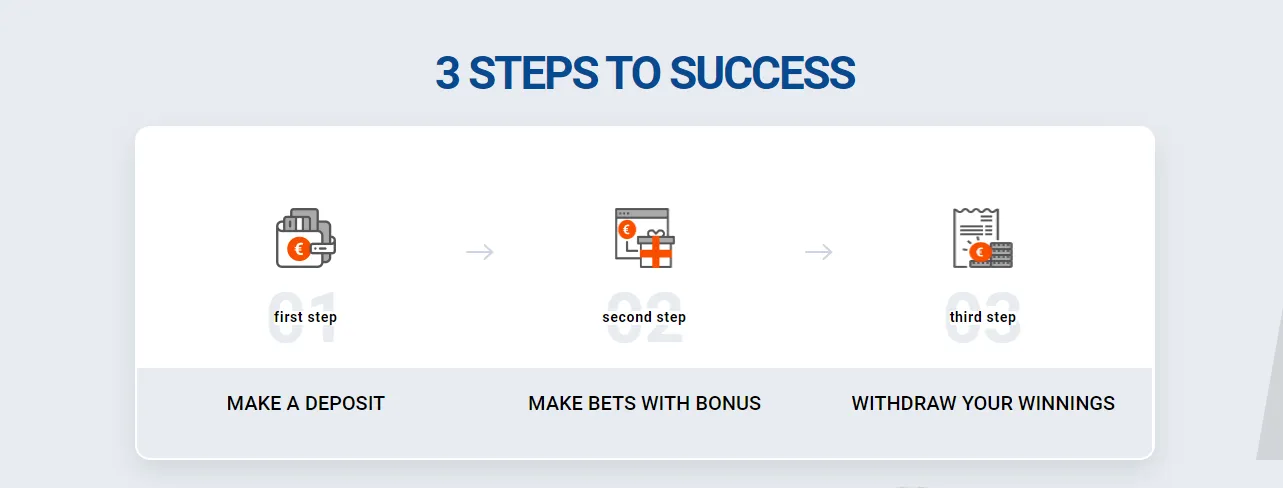 3 STEPS TO SUCCESS

01
first step

02
second step

03
third step

MAKE A DEPOSIT

MAKE BETS WITH BONUS

WITHDRAW YOUR WINNINGS